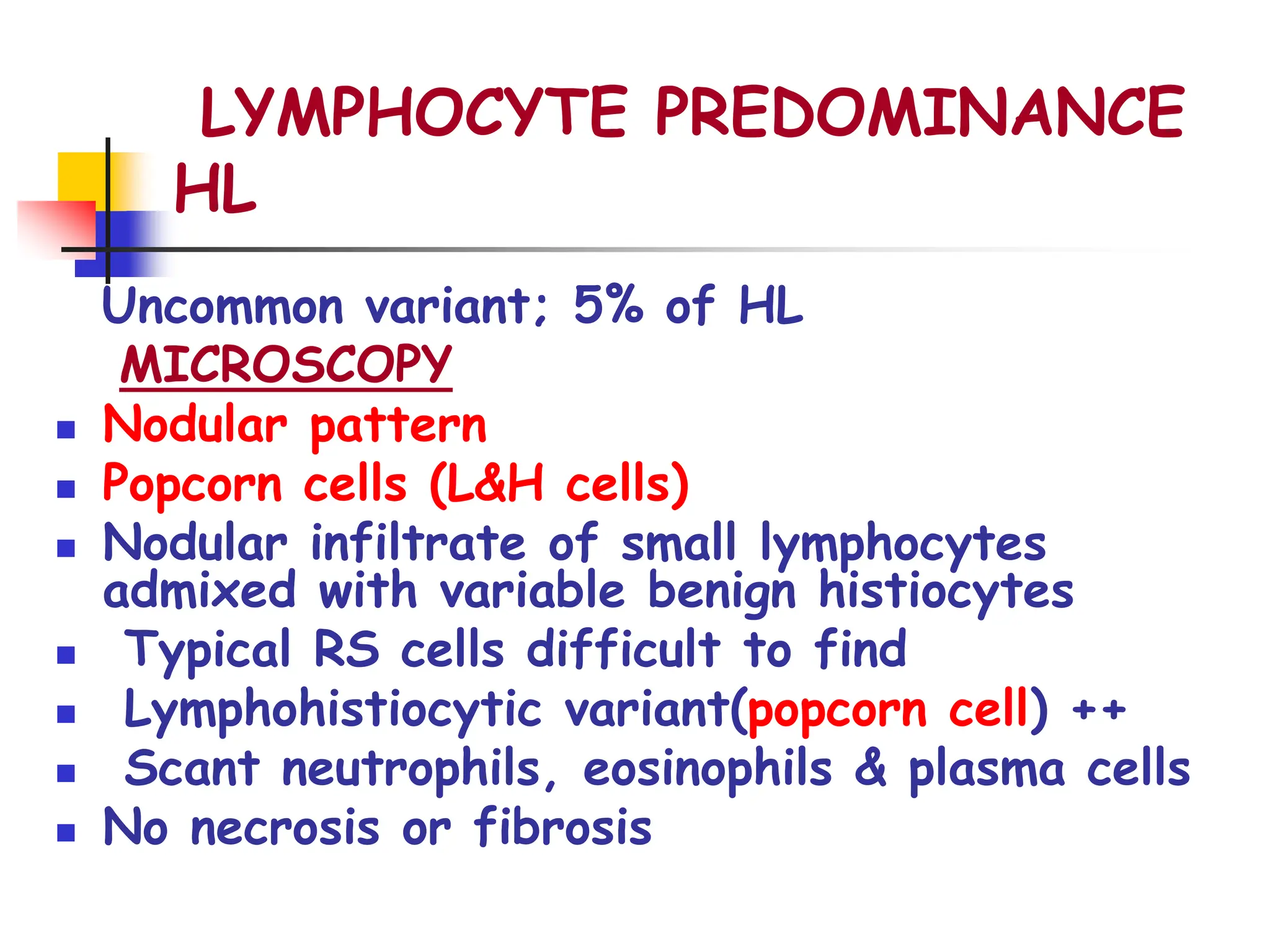 LYMPHOCYTE PREDOMINANCE HL

Uncommon variant; 5% of HL

MICROSCOPY

- Nodular pattern
- Popcorn cells (L&H cells)
- Nodular infiltrate of small lymphocytes admixed with variable benign histiocytes
- Typical RS cells difficult to find
- Lymphohistiocytic variant(popcorn cell) ++
- Scant neutrophils, eosinophils & plasma cells
- No necrosis or fibrosis